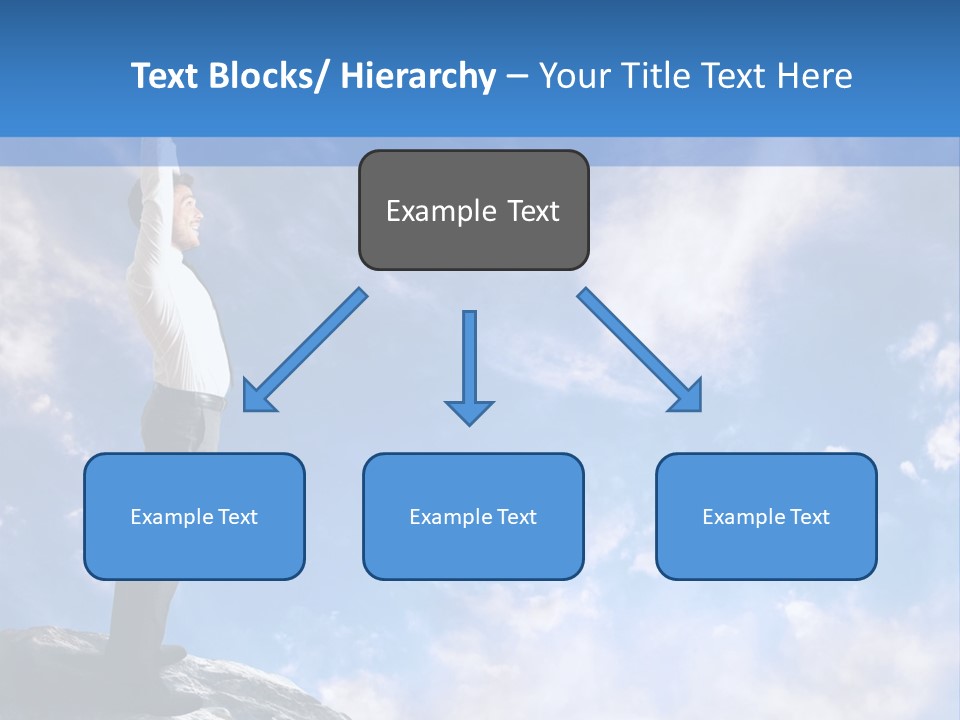 Text Blocks/ Hierarchy – Your Title Text Here

Example Text

Example Text

Example Text

Example Text